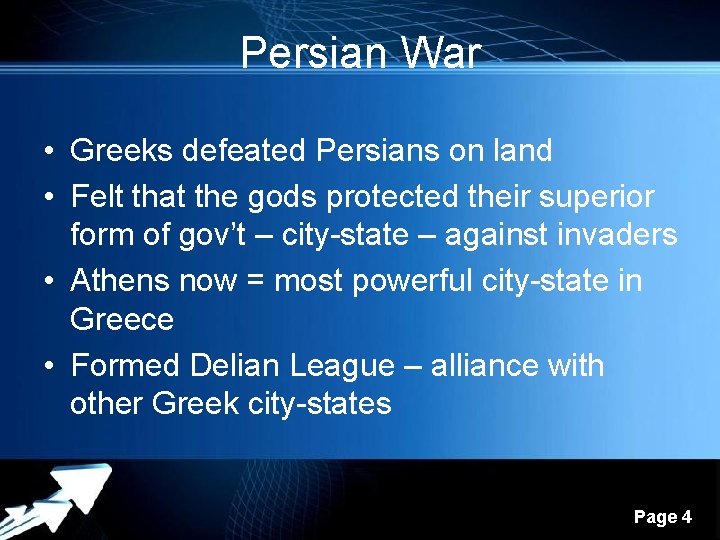 Persian War

• Greeks defeated Persians on land
• Felt that the gods protected their superior form of gov't – city-state – against invaders
• Athens now = most powerful city-state in Greece
• Formed Delian League – alliance with other Greek city-states

Page 4